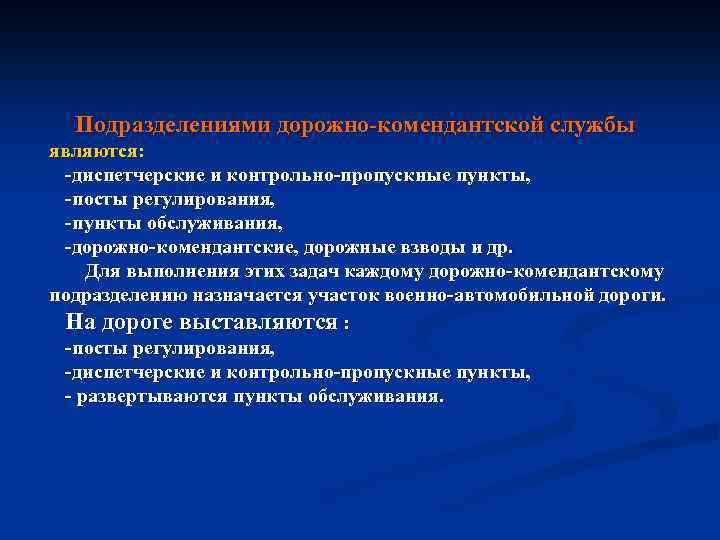 Подразделениями дорожно-комендантской службы являются:

-диспетчерские и контрольно-пропускные пункты,
-посты регулирования,
-пункты обслуживания,
-дорожно-комендантские, дорожные взводы и др.

Для выполнения этих задач каждому дорожно-комендантскому подразделению назначается участок военно-автомобильной дороги.

На дороге выставляются :
-посты регулирования,
-диспетчерские и контрольно-пропускные пункты,
- развертываются пункты обслуживания.